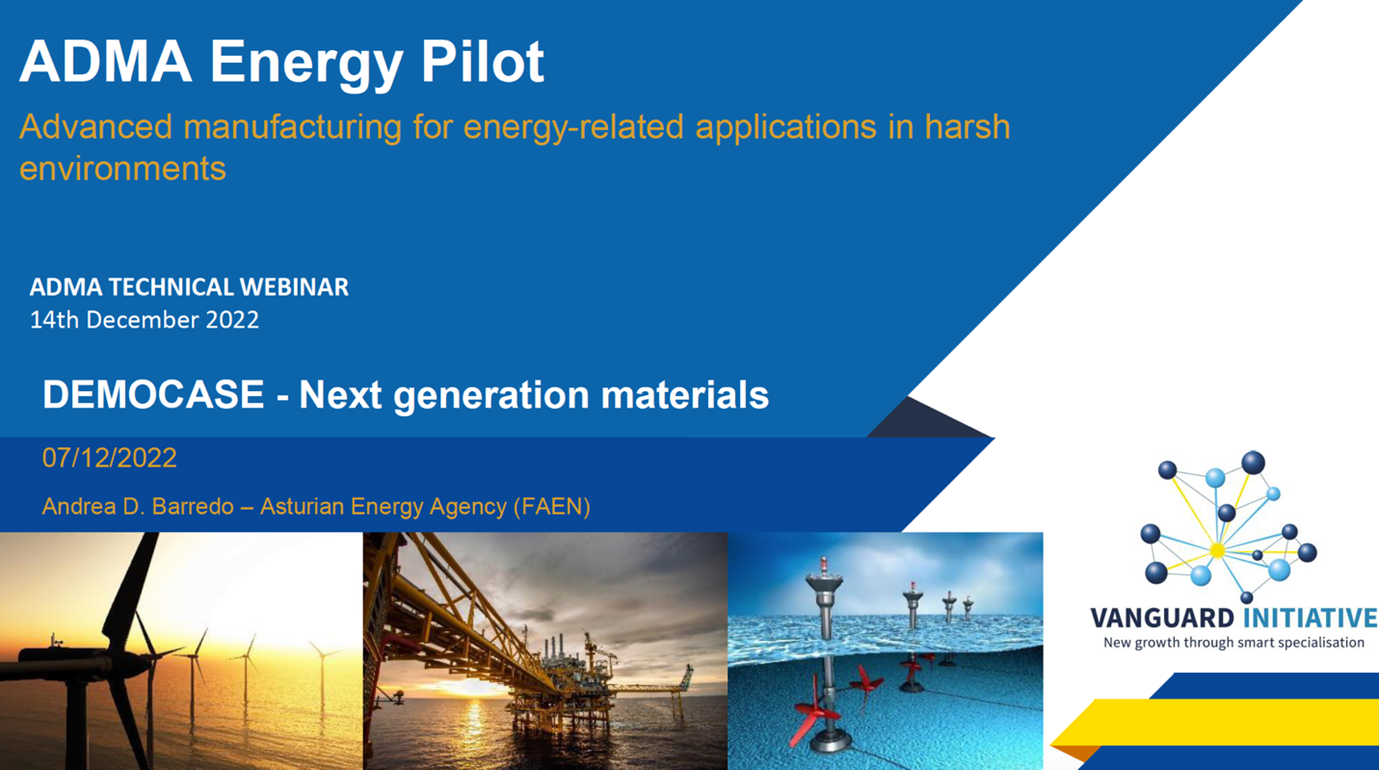 ADMA Energy Pilot

Advanced manufacturing for energy-related applications in harsh environments

ADMA TECHNICAL WEBINAR
14th December 2022

DEMOCASE - Next generation materials

07/12/2022

Andrea D. Barredo – Asturian Energy Agency (FAEN)

VANGUARD INITIATIVE
New growth through smart specialisation